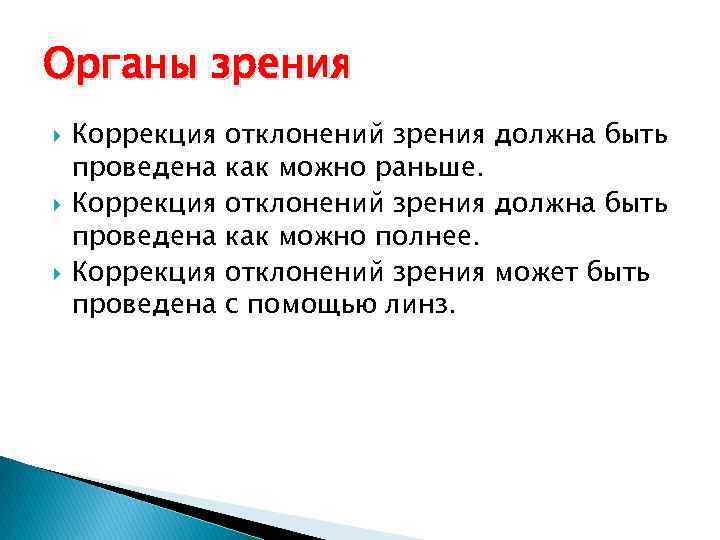 Органы зрения

Коррекция отклонений зрения должна быть проведена как можно раньше.

Коррекция отклонений зрения должна быть проведена как можно полнее.

Коррекция отклонений зрения может быть проведена с помощью линз.